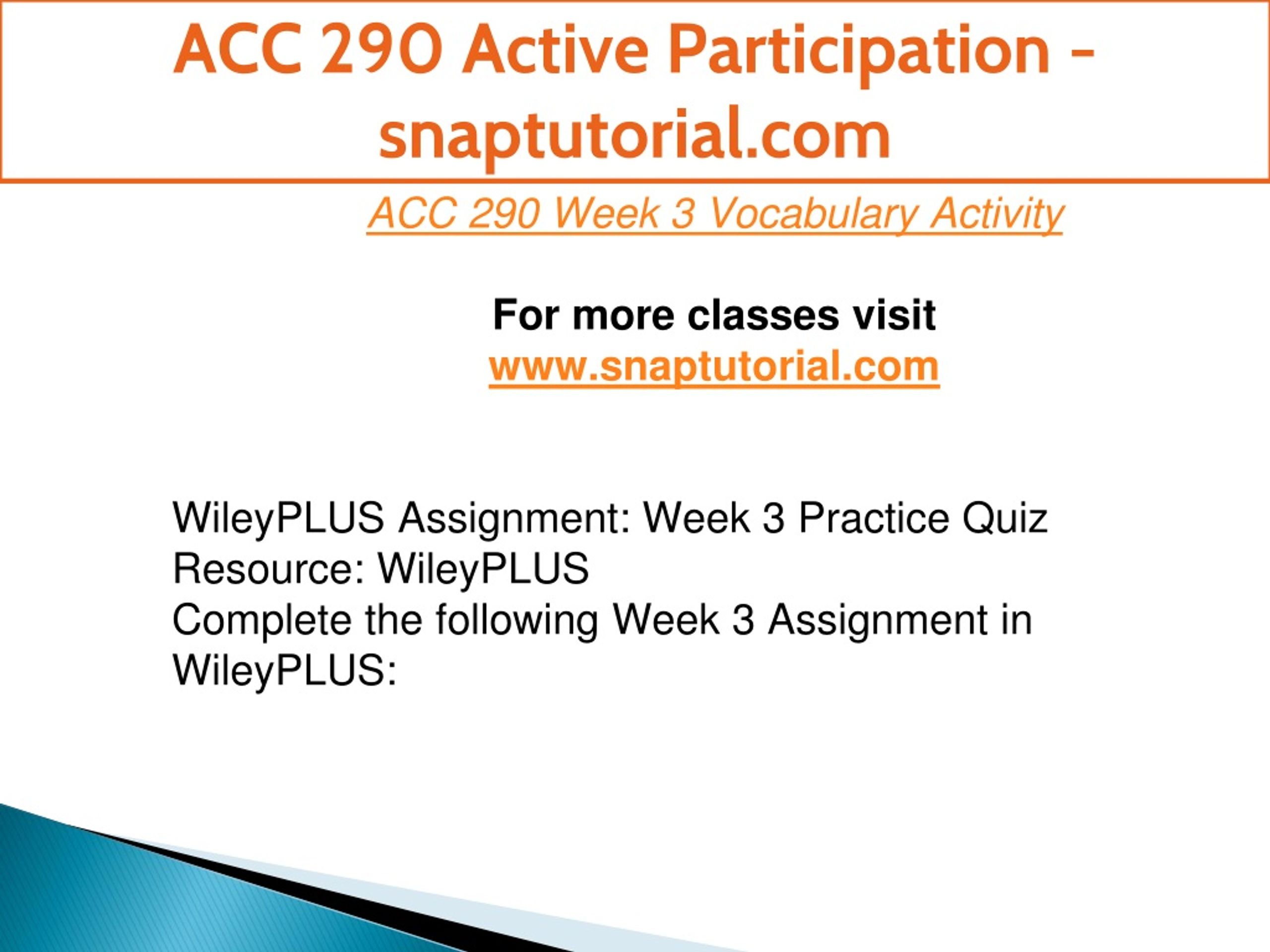 ACC 290 Active Participation - snaptutorial.com

ACC 290 Week 3 Vocabulary Activity

For more classes visit
www.snaptutorial.com

WileyPLUS Assignment: Week 3 Practice Quiz
Resource: WileyPLUS
Complete the following Week 3 Assignment in WileyPLUS: